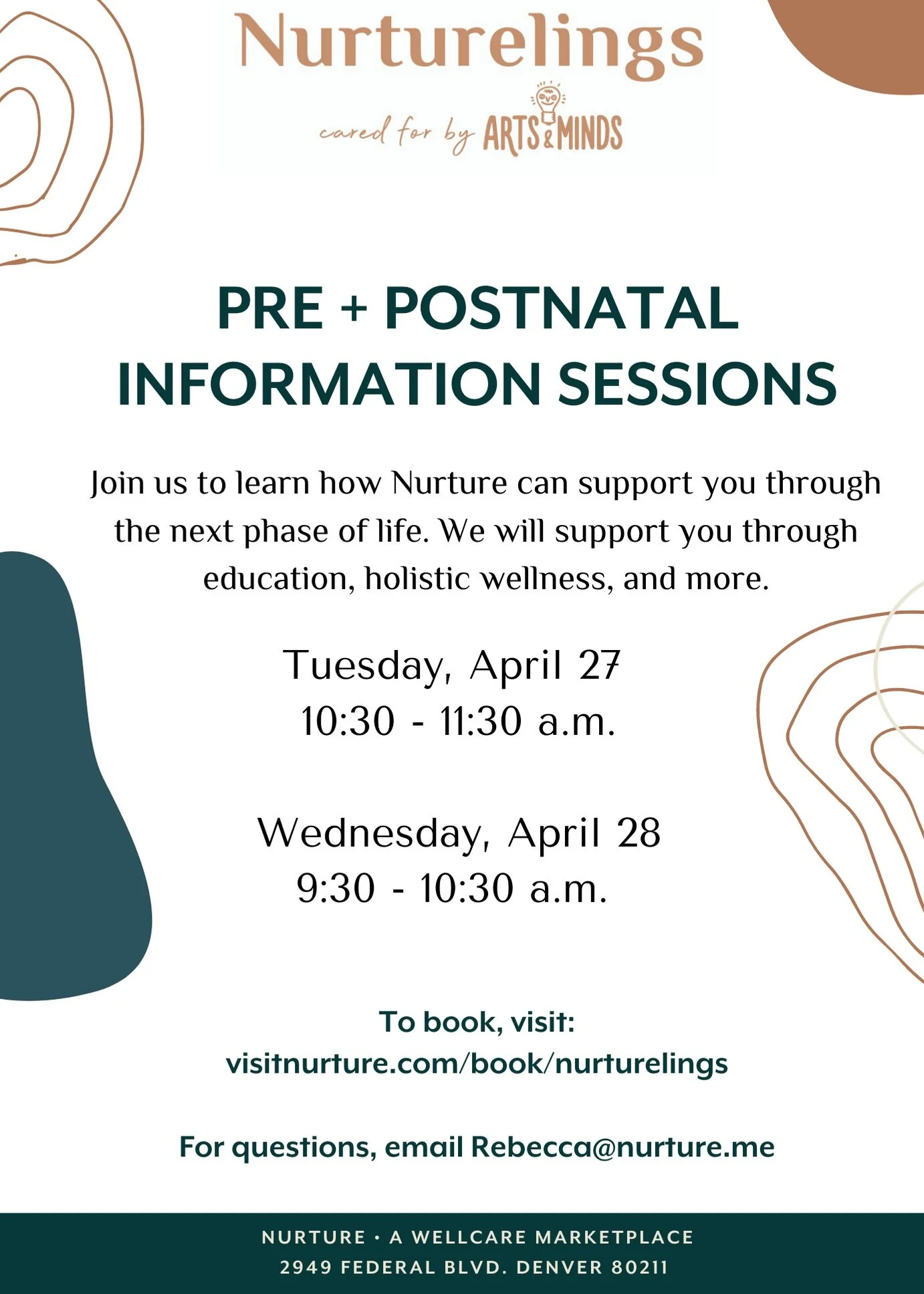 Nurturelings

cared for by ARTS & MINDS

PRE + POSTNATAL INFORMATION SESSIONS

Join us to learn how Nurture can support you through the next phase of life. We will support you through education, holistic wellness, and more.

Tuesday, April 27
10:30 - 11:30 a.m.

Wednesday, April 28
9:30 - 10:30 a.m.

To book, visit:
visitnurture.com/book/nurturelings

For questions, email Rebecca@nurture.me

NURTURE • A WELLCARE MARKETPLACE
2949 FEDERAL BLVD. DENVER 80211